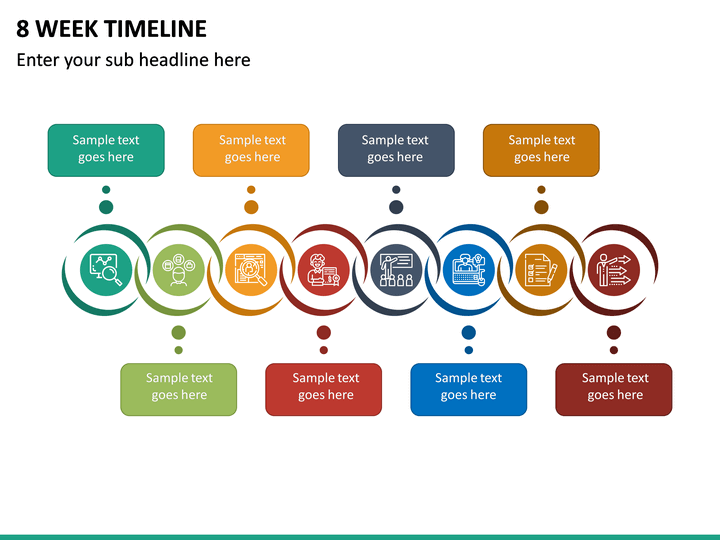 8 WEEK TIMELINE

Enter your sub headline here

Sample text goes here

Sample text goes here

Sample text goes here

Sample text goes here

Sample text goes here

Sample text goes here

Sample text goes here

Sample text goes here